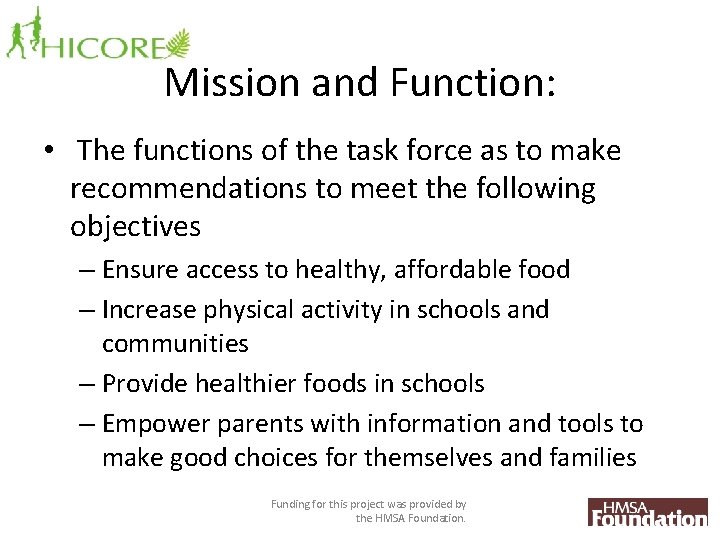 HICORE

Mission and Function:

• The functions of the task force as to make recommendations to meet the following objectives
– Ensure access to healthy, affordable food
– Increase physical activity in schools and communities
– Provide healthier foods in schools
– Empower parents with information and tools to make good choices for themselves and families

Funding for this project was provided by the HMSA Foundation.

HMSA Foundation